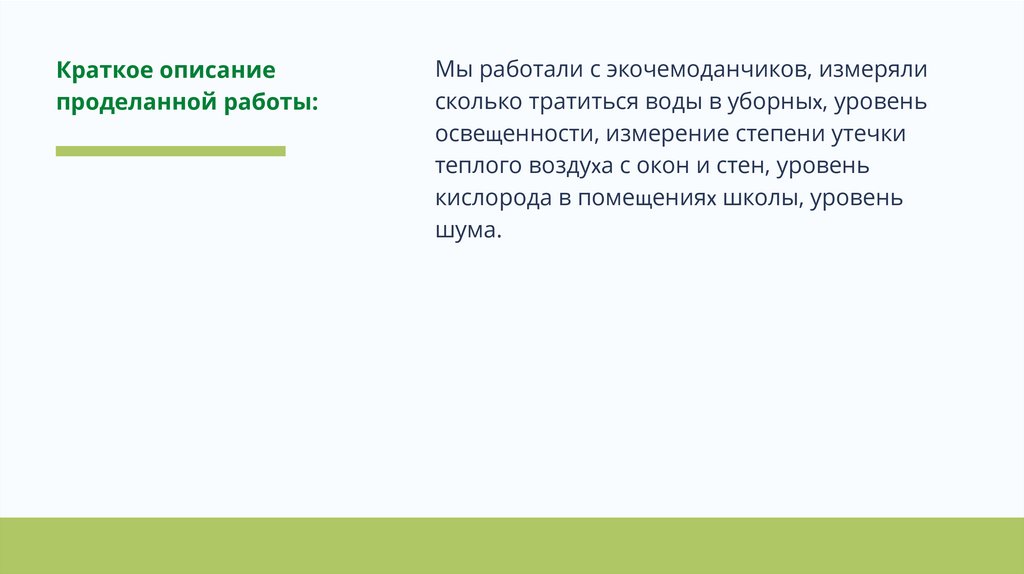 Краткое описание проделанной работы:

Мы работали с экочемоданчиков, измеряли сколько тратиться воды в уборных, уровень освещенности, измерение степени утечки теплого воздуха с окон и стен, уровень кислорода в помещениях школы, уровень шума.